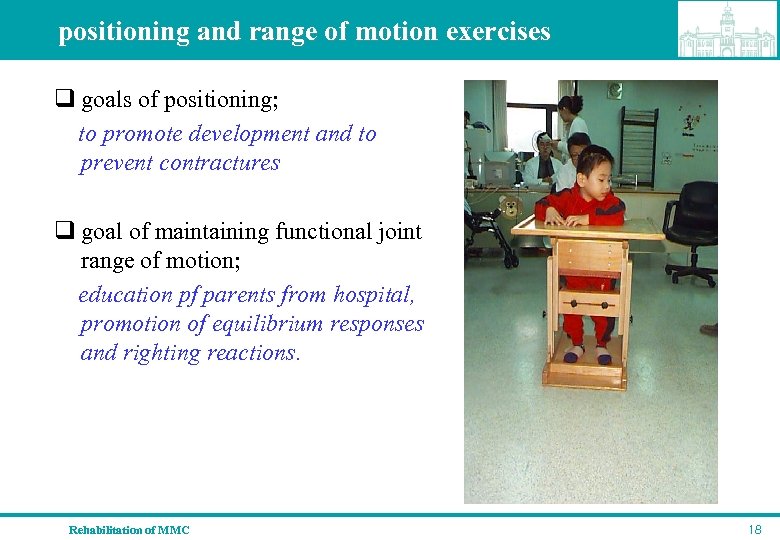 positioning and range of motion exercises

❑ goals of positioning;

to promote development and to prevent contractures

❑ goal of maintaining functional joint range of motion;

education pf parents from hospital, promotion of equilibrium responses and righting reactions.

Rehabilitation of MMC

18